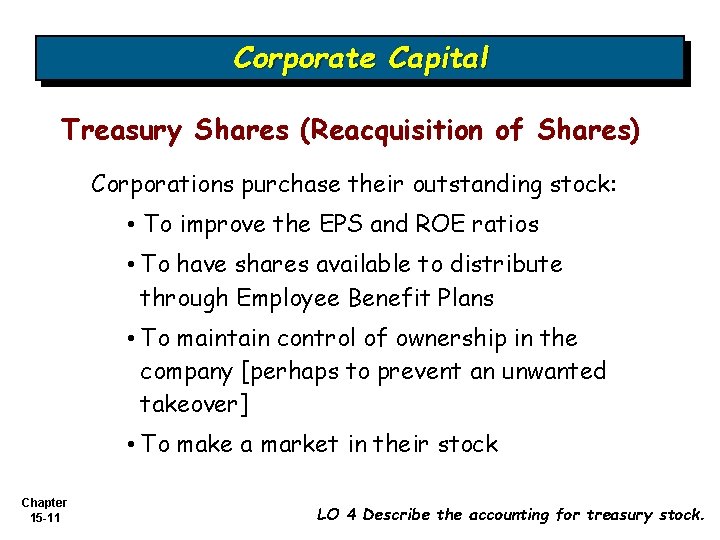 Corporate Capital

Treasury Shares (Reacquisition of Shares)

Corporations purchase their outstanding stock:

• To improve the EPS and ROE ratios

• To have shares available to distribute through Employee Benefit Plans

• To maintain control of ownership in the company [perhaps to prevent an unwanted takeover]

• To make a market in their stock

Chapter 15-11

LO 4 Describe the accounting for treasury stock.